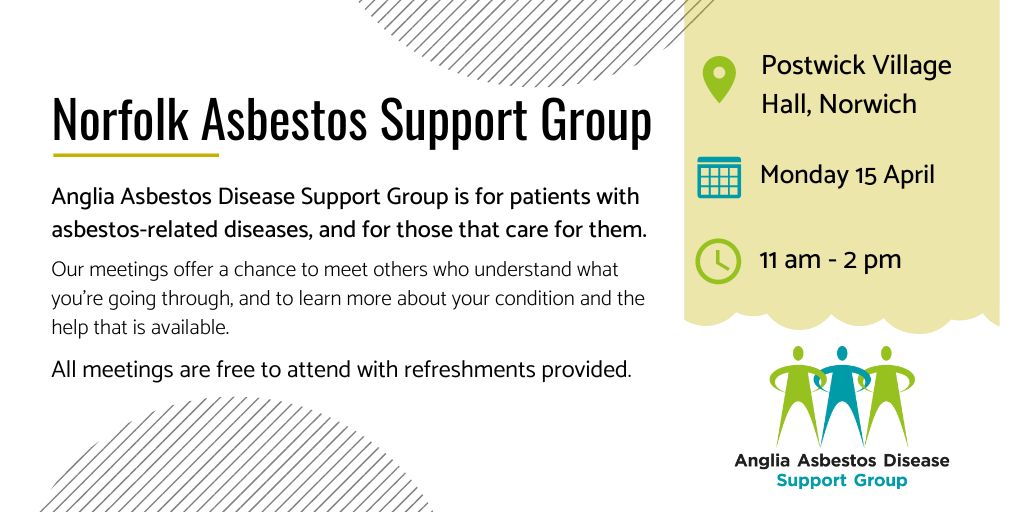 Norfolk Asbestos Support Group

Anglia Asbestos Disease Support Group is for patients with asbestos-related diseases, and for those that care for them.

Our meetings offer a chance to meet others who understand what you're going through, and to learn more about your condition and the help that is available.

All meetings are free to attend with refreshments provided.

Postwick Village Hall, Norwich

Monday 15 April

11 am - 2 pm

Anglia Asbestos Disease
Support Group